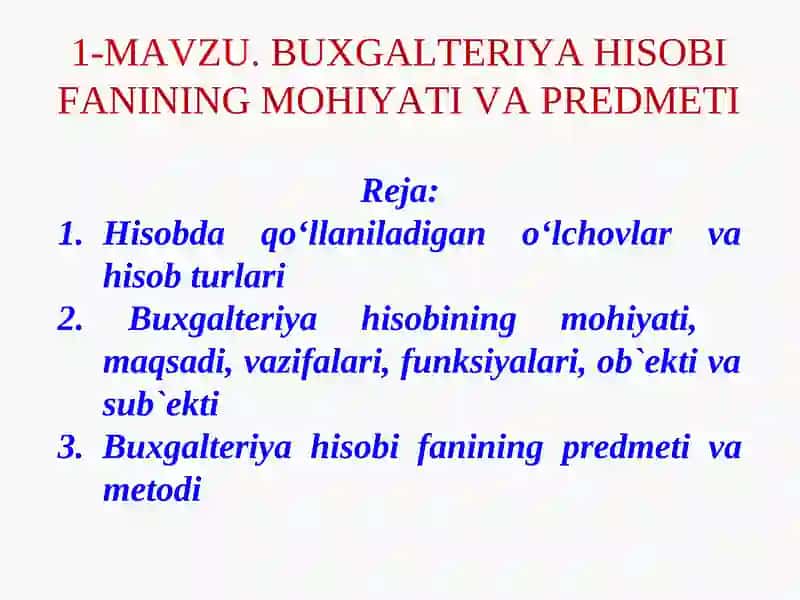 1-MAVZU. BUXGALTERIYA HISOBI FANINING MOHIYATI VA PREDMETI

Reja:

1. Hisobda qo‘llaniladigan o‘lchovlar va hisob turlari
2. Buxgalteriya hisobining mohiyati, maqsadi, vazifalari, funksiyalari, ob`ekti va sub`ekti
3. Buxgalteriya hisobi fanining predmeti va metodi